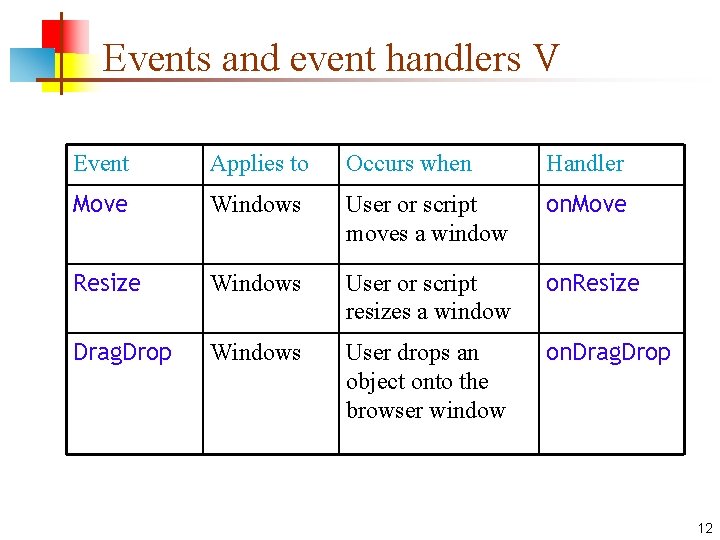 Events and event handlers V

| Event | Applies to | Occurs when | Handler |
|---|---|---|---|
| Move | Windows | User or script moves a window | onMove |
| Resize | Windows | User or script resizes a window | onResize |
| DragDrop | Windows | User drops an object onto the browser window | onDragDrop |

12